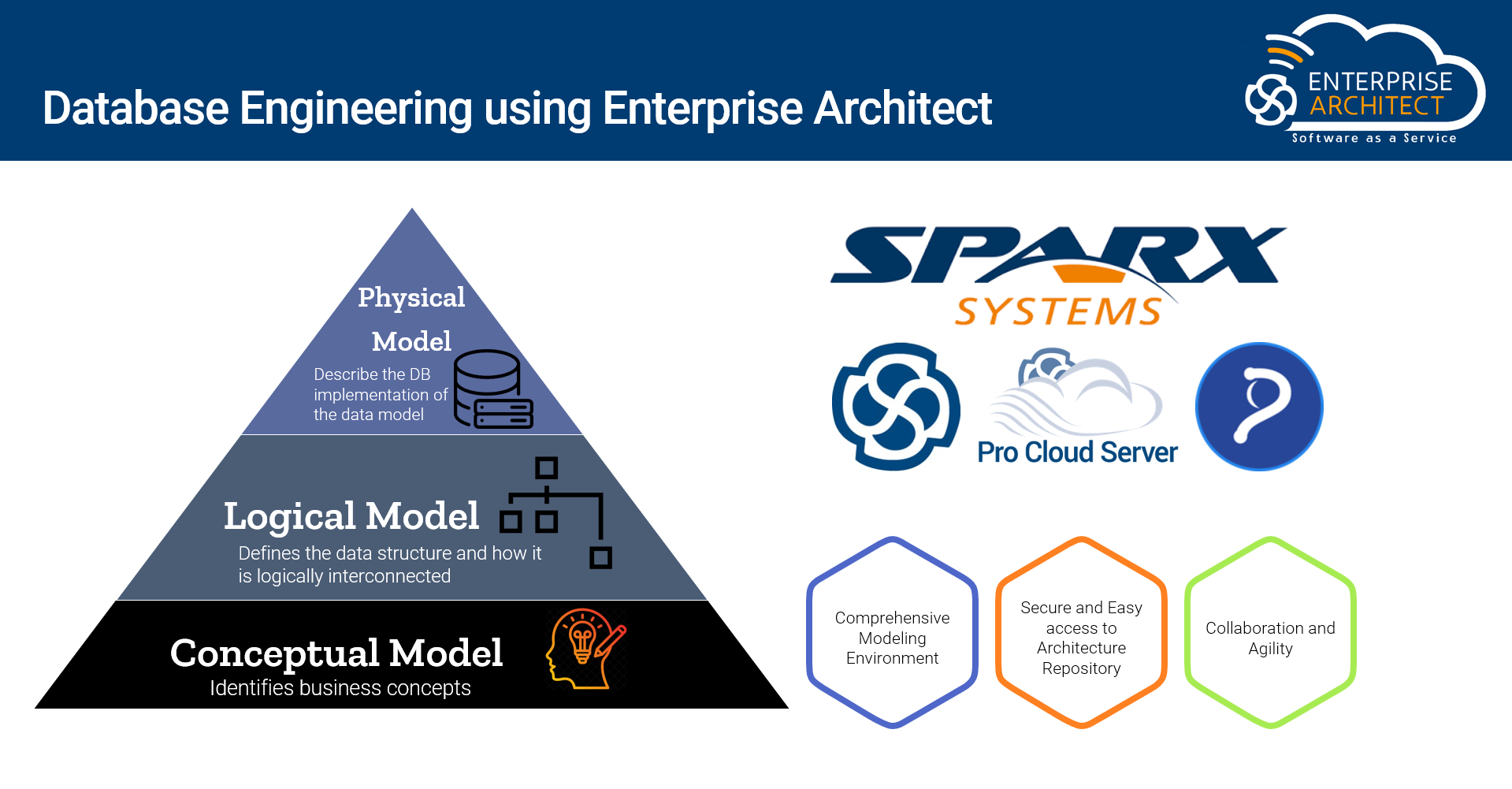 Database Engineering using Enterprise Architect

ENTERPRISE ARCHITECT
Software as a Service

Physical Model
Describe the DB implementation of the data model

Logical Model
Defines the data structure and how it is logically interconnected

Conceptual Model
Identifies business concepts

SPARX SYSTEMS

Pro Cloud Server

Comprehensive Modeling Environment

Secure and Easy access to Architecture Repository

Collaboration and Agility